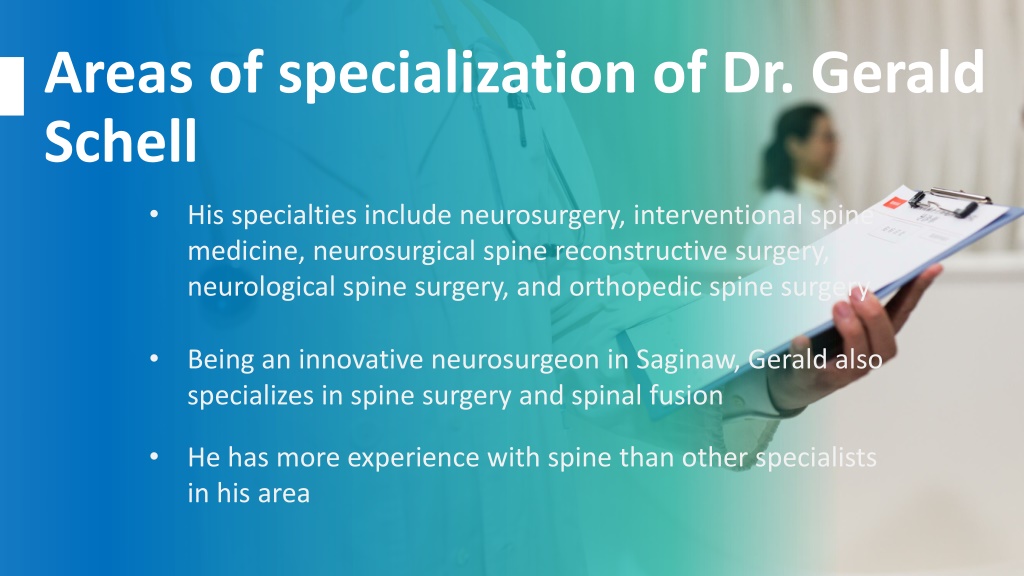 Areas of specialization of Dr. Gerald Schell

• His specialties include neurosurgery, interventional spine medicine, neurosurgical spine reconstructive surgery, neurological spine surgery, and orthopedic spine surgery

• Being an innovative neurosurgeon in Saginaw, Gerald also specializes in spine surgery and spinal fusion

• He has more experience with spine than other specialists in his area